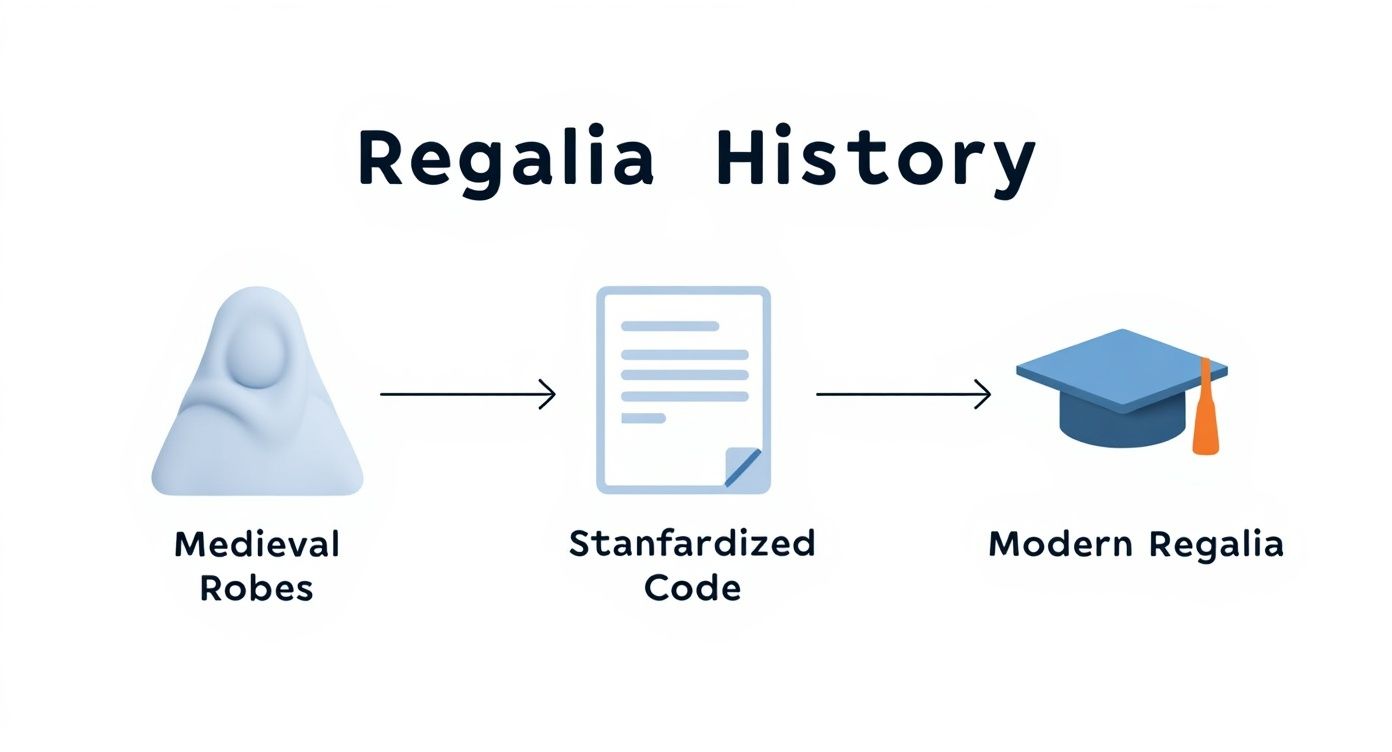 Regalia History

Medieval Robes

Stanfardized Code

Modern Regalia